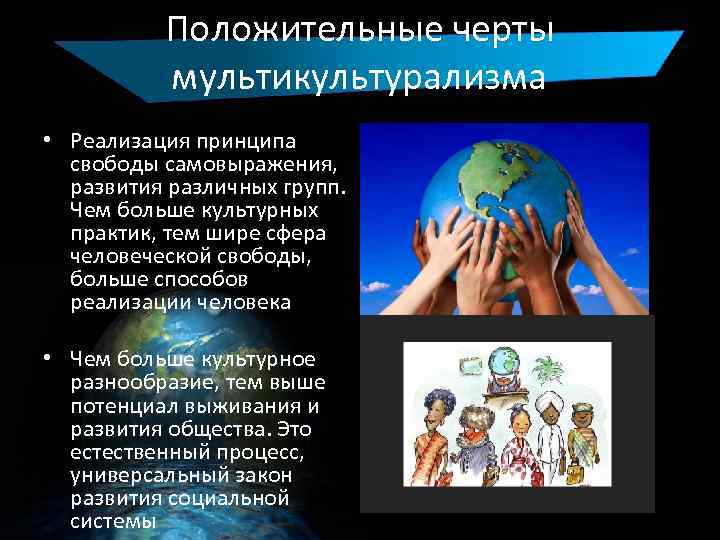 Положительные черты мультикультурализма

• Реализация принципа свободы самовыражения, развития различных групп. Чем больше культурных практик, тем шире сфера человеческой свободы, больше способов реализации человека

• Чем больше культурное разнообразие, тем выше потенциал выживания и развития общества. Это естественный процесс, универсальный закон развития социальной системы